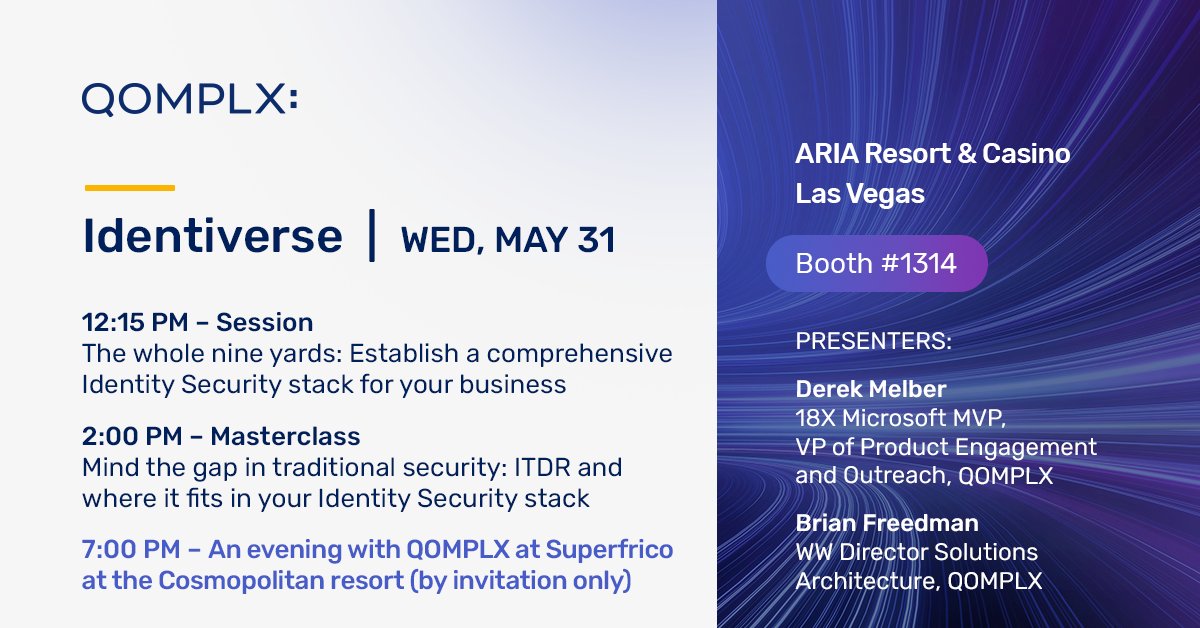 QOMPLX:

Identiverse | WED, MAY 31

12:15 PM – Session
The whole nine yards: Establish a comprehensive Identity Security stack for your business

2:00 PM – Masterclass
Mind the gap in traditional security: ITDR and where it fits in your Identity Security stack

7:00 PM – An evening with QOMPLX at Superfrico at the Cosmopolitan resort (by invitation only)

ARIA Resort & Casino
Las Vegas

Booth #1314

PRESENTERS:

Derek Melber
18X Microsoft MVP,
VP of Product Engagement and Outreach, QOMPLX

Brian Freedman
WW Director Solutions Architecture, QOMPLX